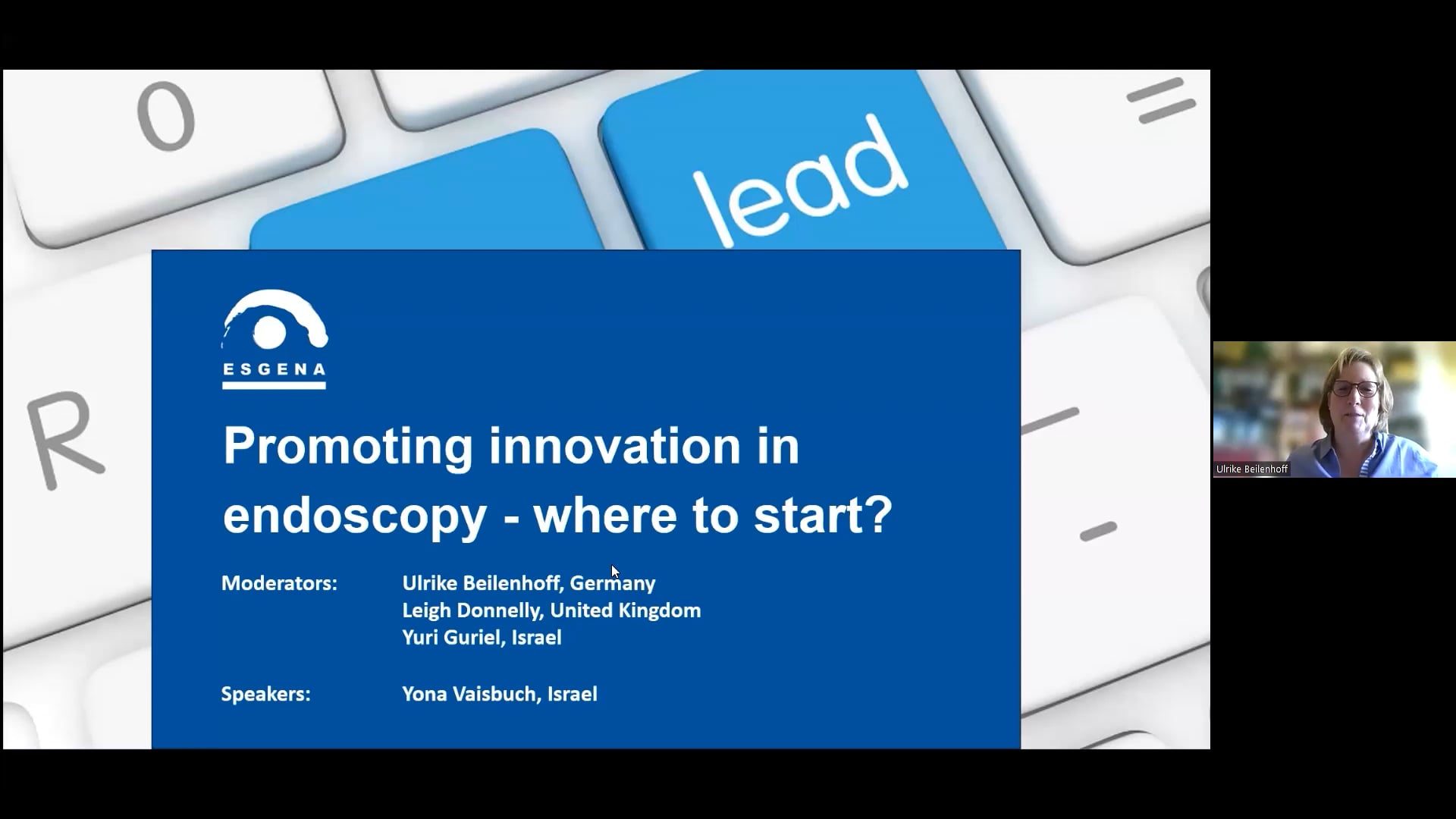 0

lead

=

R

ESGENA

Promoting innovation in endoscopy - where to start?

Moderators: Ulrike Beilenhoff, Germany
Leigh Donnelly, United Kingdom
Yuri Guriel, Israel

Speakers: Yona Vaisbuch, Israel

Ulrike Beilenhoff